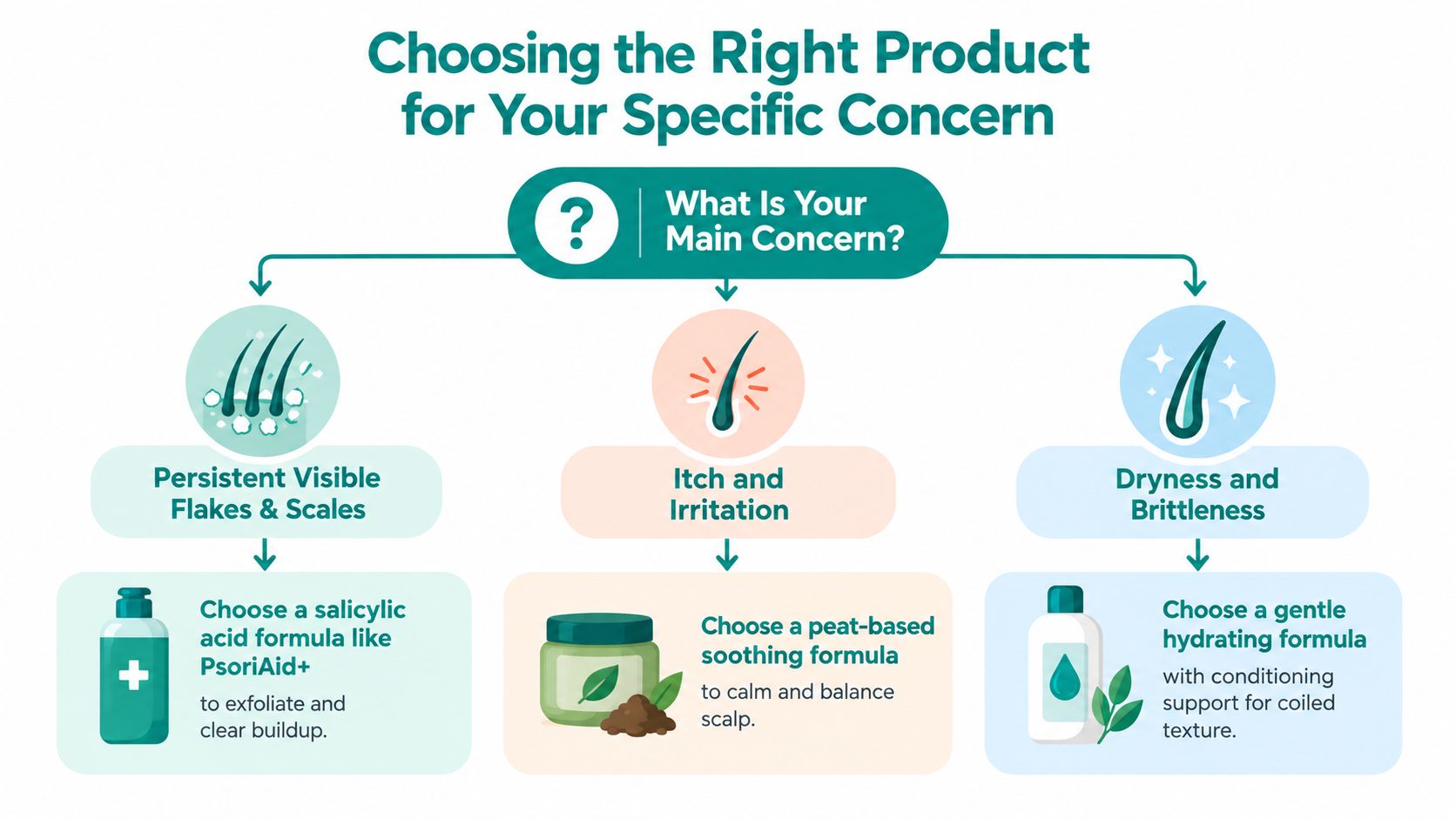 Choosing the Right Product for Your Specific Concern

?

What Is Your Main Concern?

Persistent Visible Flakes & Scales

Choose a salicylic acid formula like PsoriAid+

to exfoliate and clear buildup.

Itch and Irritation

Choose a peat-based soothing formula

to calm and balance scalp.

Dryness and Brittleness

Choose a gentle hydrating formula

with conditioning support for coiled texture.